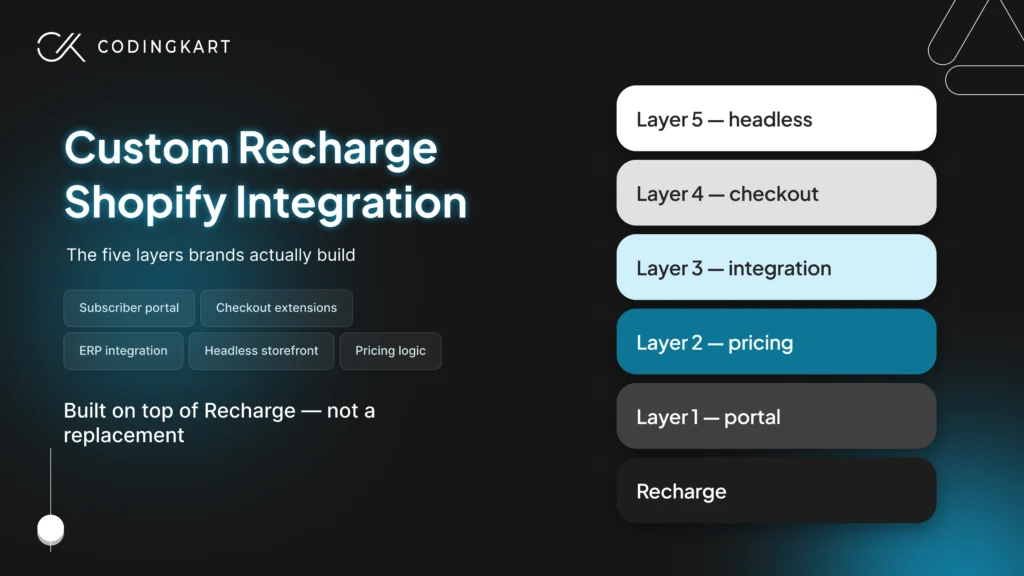 CODINGKART

Custom Recharge Shopify Integration

The five layers brands actually build

Subscriber portal
Checkout extensions
ERP integration
Headless storefront
Pricing logic

Built on top of Recharge — not a replacement

Layer 5 — headless
Layer 4 — checkout
Layer 3 — integration
Layer 2 — pricing
Layer 1 — portal
Recharge